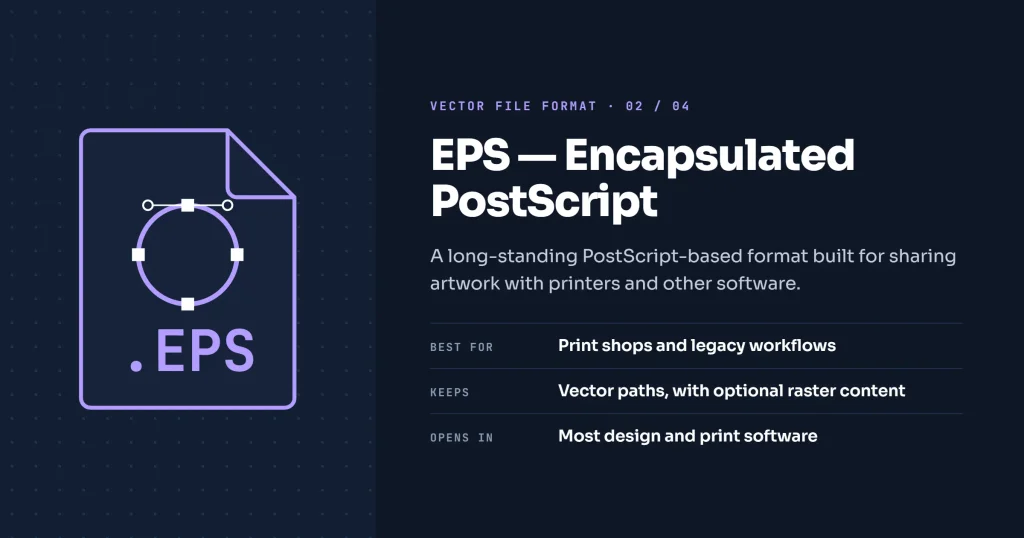 .EPS

VECTOR FILE FORMAT · 02 / 04

EPS — Encapsulated PostScript

A long-standing PostScript-based format built for sharing artwork with printers and other software.

BEST FOR
Print shops and legacy workflows

KEEPS
Vector paths, with optional raster content

OPENS IN
Most design and print software